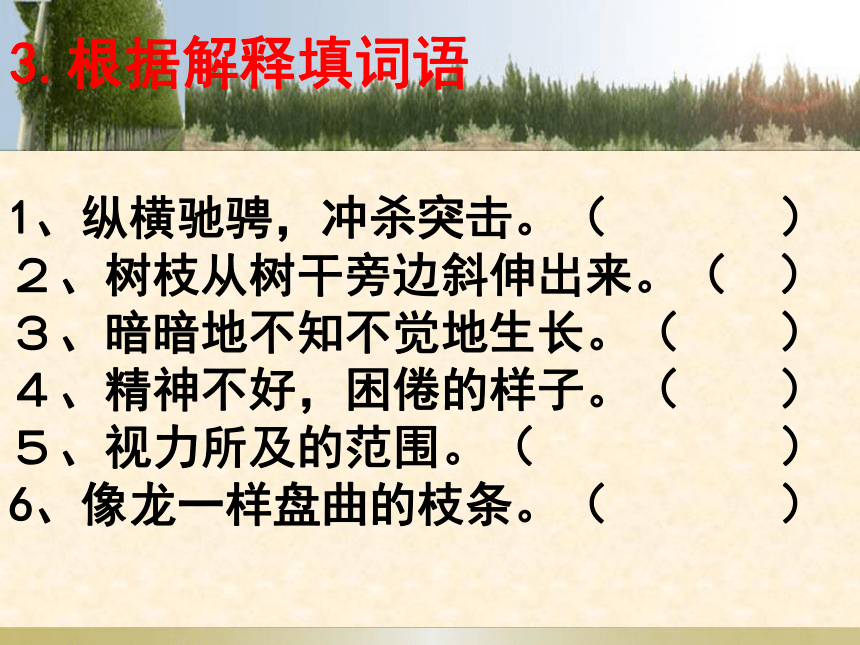 3. 根据解释填词语

1、纵横驰骋，冲杀突击。（ ）
２、树枝从树干旁边斜伸出来。（ ）
３、暗暗地不知不觉地生长。（ ）
４、精神不好，困倦的样子。（ ）
５、视力所及的范围。（ ）
6、像龙一样盘曲的枝条。（ ）